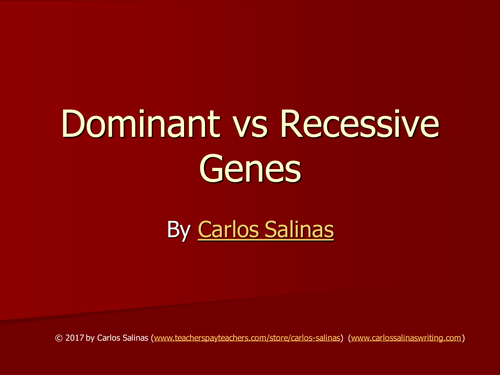 Dominant vs Recessive Genes

By Carlos Salinas

© 2017 by Carlos Salinas (www.teacherspayteachers.com/store/carlos-salinas) (www.carlossalinaswriting.com)